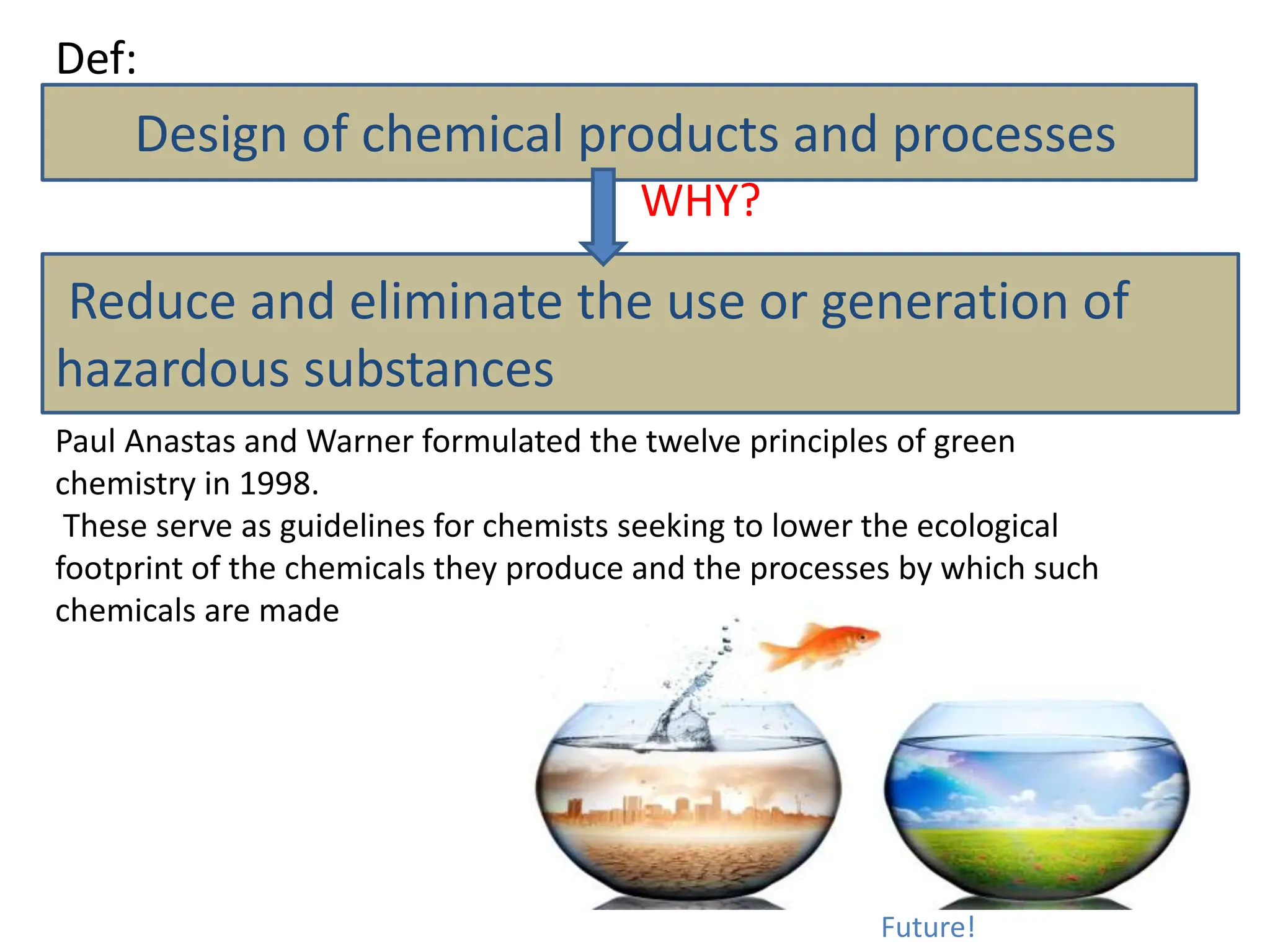 Def:

Design of chemical products and processes

WHY?

Reduce and eliminate the use or generation of hazardous substances

Paul Anastas and Warner formulated the twelve principles of green chemistry in 1998.
These serve as guidelines for chemists seeking to lower the ecological footprint of the chemicals they produce and the processes by which such chemicals are made

Future!